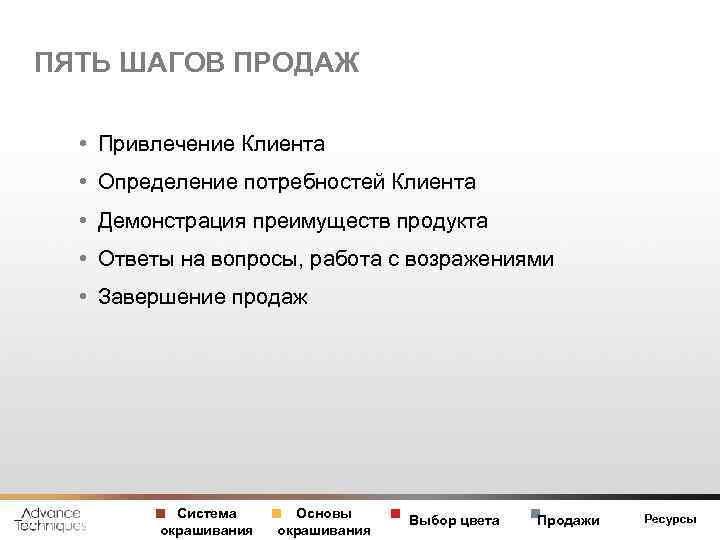 ПЯТЬ ШАГОВ ПРОДАЖ

• Привлечение Клиента
• Определение потребностей Клиента
• Демонстрация преимуществ продукта
• Ответы на вопросы, работа с возражениями
• Завершение продаж

Advance Techniques

Система окрашивания

Основы окрашивания

Выбор цвета

Продажи

Ресурсы